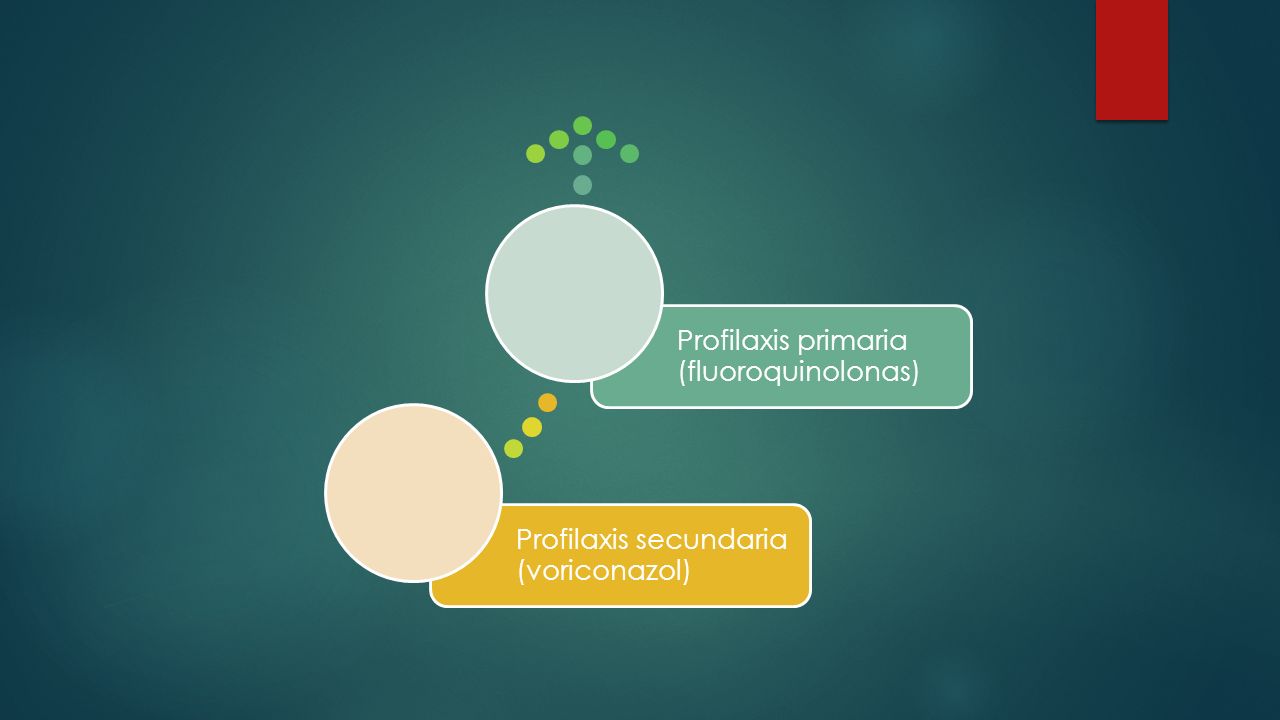 Profilaxis primaria (fluoroquinolonas)

Profilaxis secundaria (voriconazol)